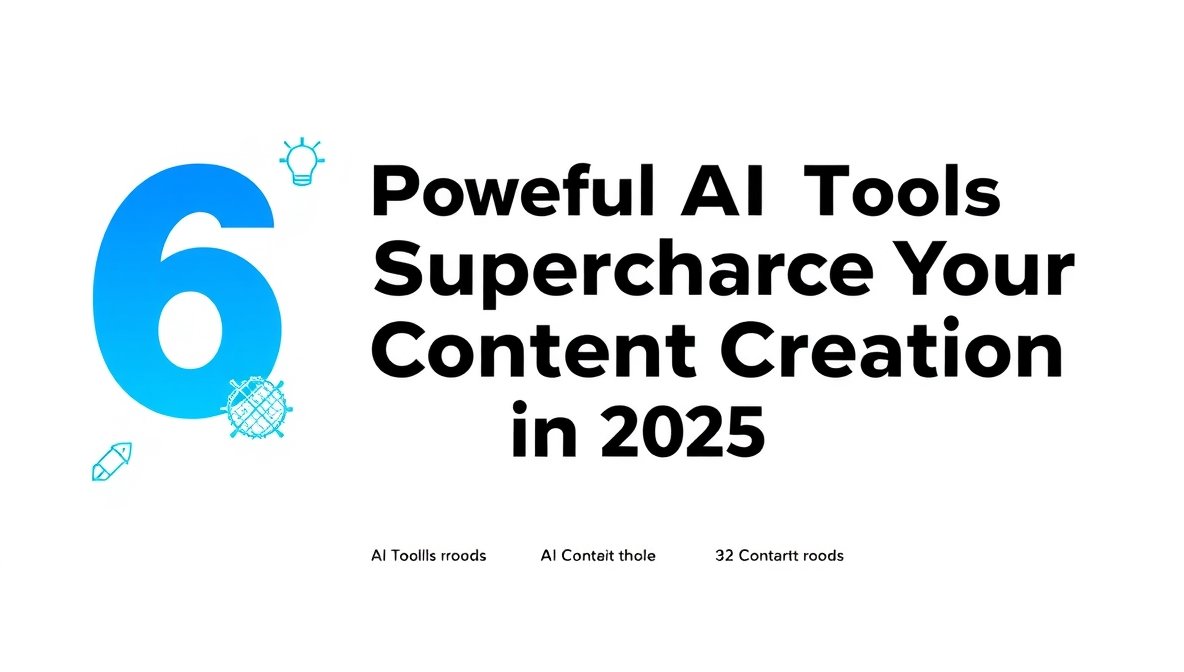 6

Poweful AI Tools Supercharce Your Content Creation in 2025

AI Toollls rroods AI Contait thole 32 Contartt roods